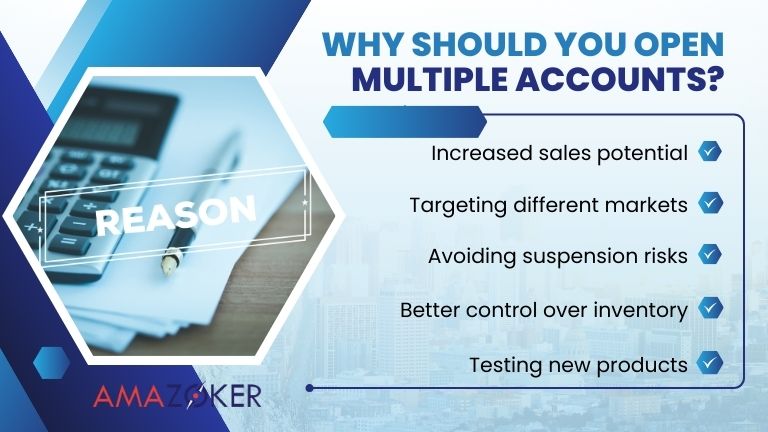 WHY SHOULD YOU OPEN MULTIPLE ACCOUNTS?

REASON

Increased sales potential

Targeting different markets

Avoiding suspension risks

Better control over inventory

Testing new products

AMAZOKER